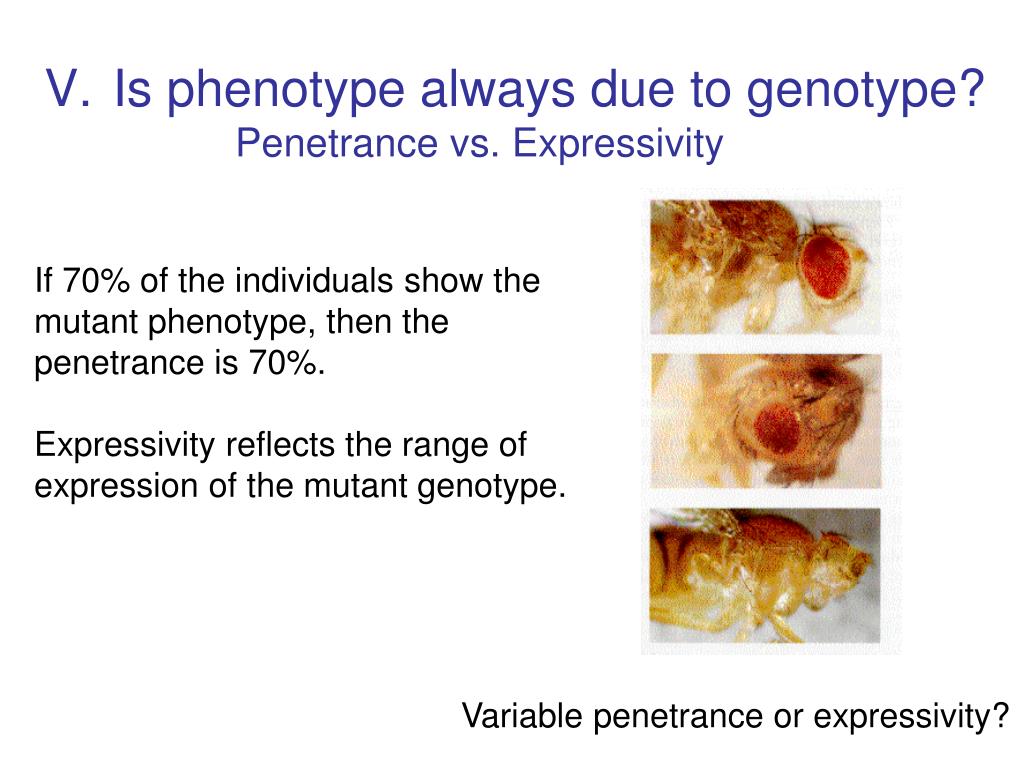 V. Is phenotype always due to genotype?
Penetrance vs. Expressivity

If 70% of the individuals show the mutant phenotype, then the penetrance is 70%.

Expressivity reflects the range of expression of the mutant genotype.

Variable penetrance or expressivity?